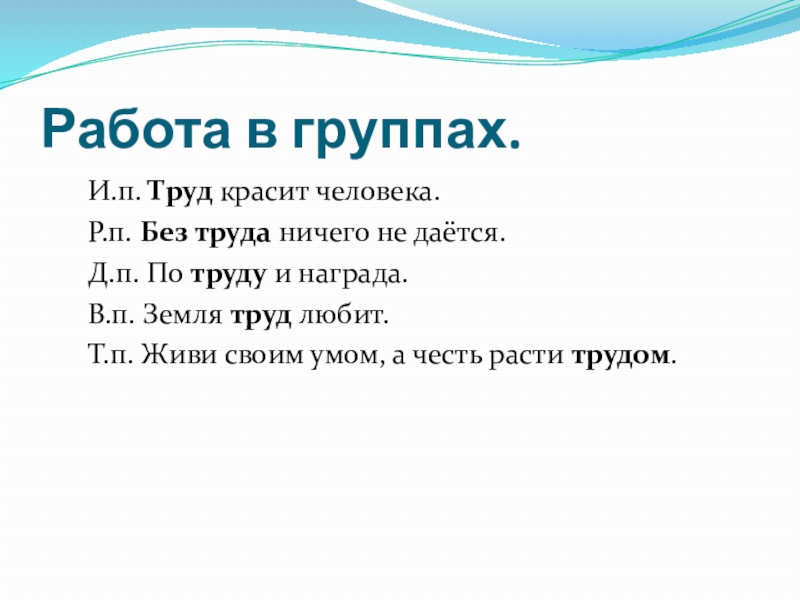 Работа в группах.

И.п. Труд красит человека.

Р.п. Без труда ничего не даётся.

Д.п. По труду и награда.

В.п. Земля труд любит.

Т.п. Живи своим умом, а честь расти трудом.